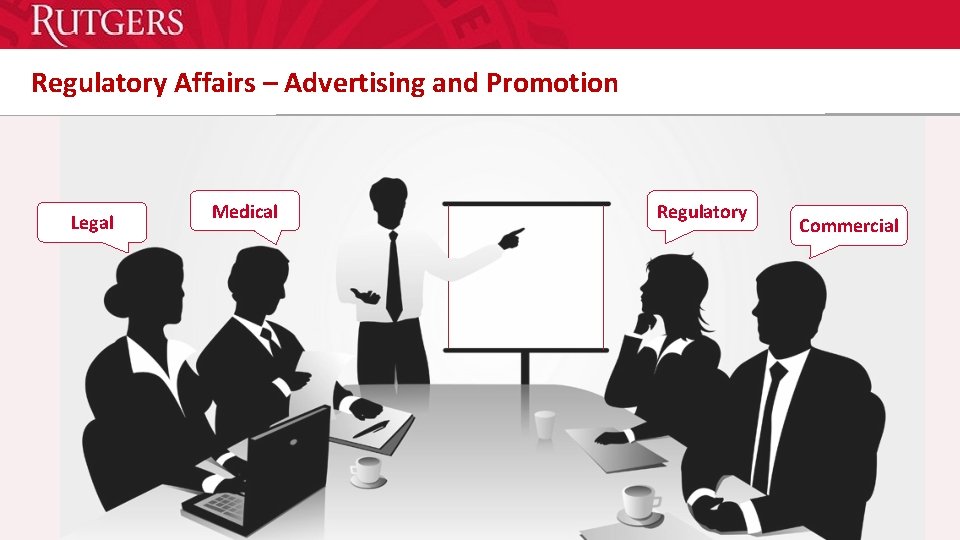 RUTGERS

Regulatory Affairs – Advertising and Promotion

Legal

Medical

Regulatory

Commercial